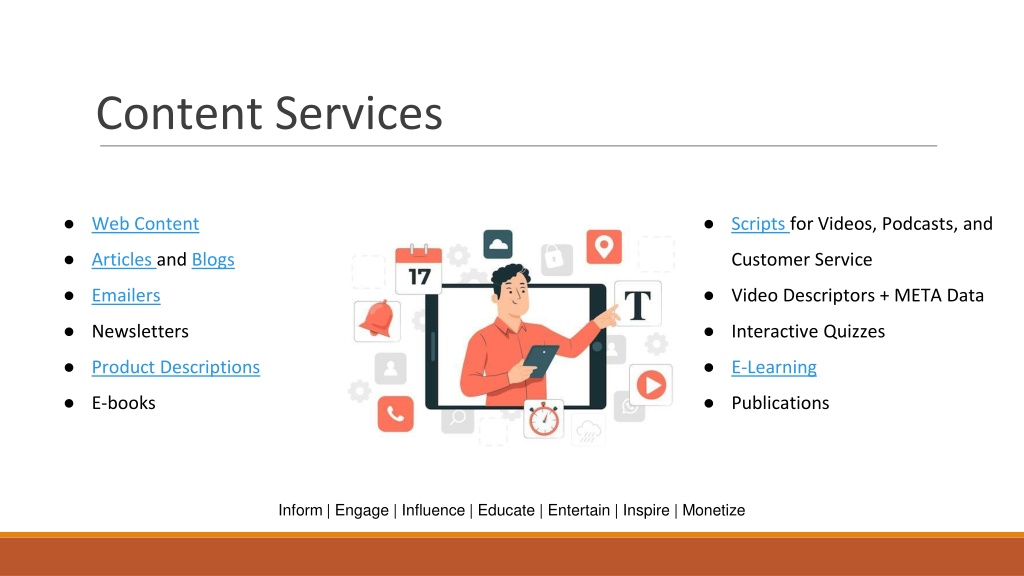 Content Services

● Web Content
● Articles and Blogs
● Emailers
● Newsletters
● Product Descriptions
● E-books

17

T

● Scripts for Videos, Podcasts, and Customer Service
● Video Descriptors + META Data
● Interactive Quizzes
● E-Learning
● Publications

Inform | Engage | Influence | Educate | Entertain | Inspire | Monetize